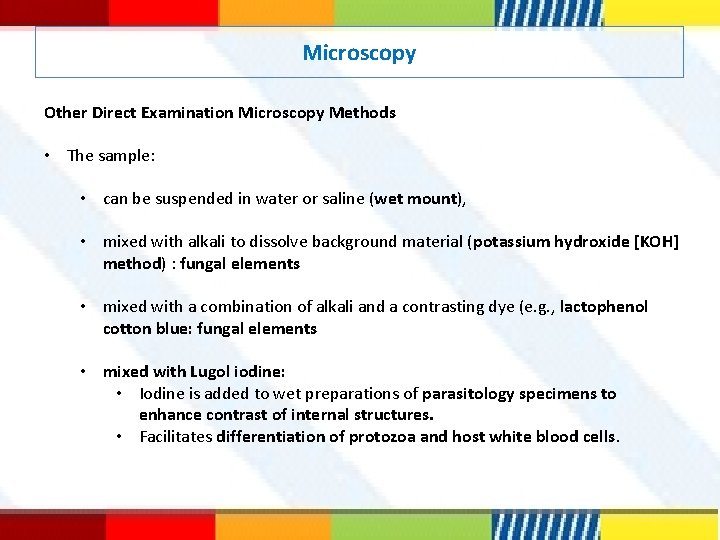 Microscopy

Other Direct Examination Microscopy Methods

• The sample:

• can be suspended in water or saline (wet mount),

• mixed with alkali to dissolve background material (potassium hydroxide [KOH] method) : fungal elements

• mixed with a combination of alkali and a contrasting dye (e.g., lactophenol cotton blue: fungal elements

• mixed with Lugol iodine:
• Iodine is added to wet preparations of parasitology specimens to enhance contrast of internal structures.
• Facilitates differentiation of protozoa and host white blood cells.